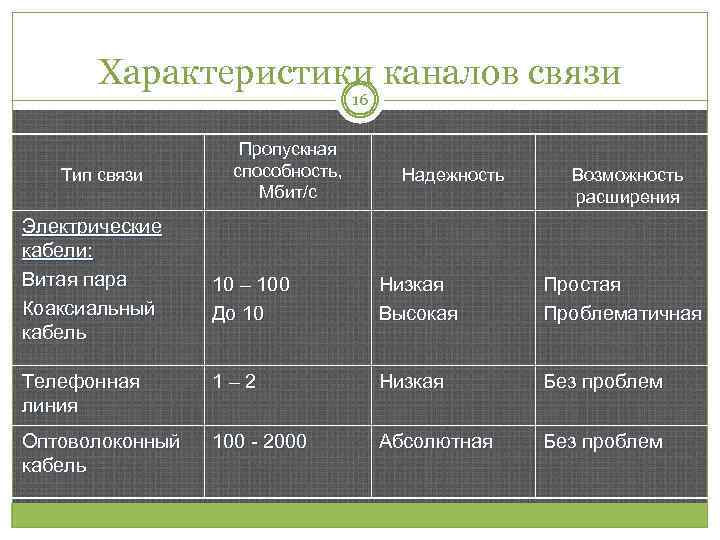 Характеристики каналов связи

16

| Тип связи | Пропускная способность, Мбит/с | Надежность | Возможность расширения |
|---|---|---|---|
| Электрические кабели: Витая пара Коаксиальный кабель | 10 – 100 До 10 | Низкая Высокая | Простая Проблематичная |
| Телефонная линия | 1 – 2 | Низкая | Без проблем |
| Оптоволоконный кабель | 100 - 2000 | Абсолютная | Без проблем |